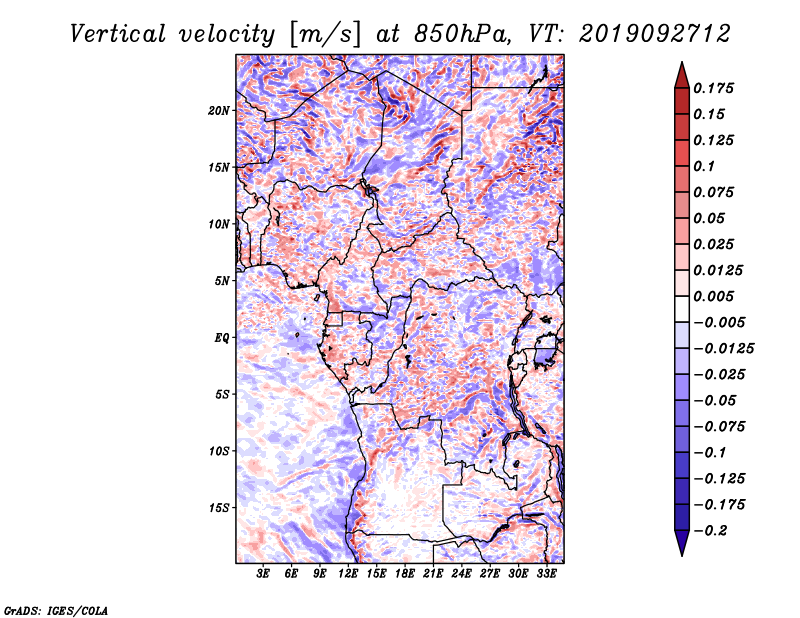 Vertical velocity [m/s] at 850hPa, VT: 2019092712

20N
15N
10N
5N
EQ
5S
10S
15S

3E 6E 9E 12E 15E 18E 21E 24E 27E 30E 33E

0.175
0.15
0.125
0.1
0.075
0.05
0.025
0.0125
0.005
−0.005
−0.0125
−0.025
−0.05
−0.075
−0.1
−0.125
−0.175
−0.2

GrADS: IGES/COLA